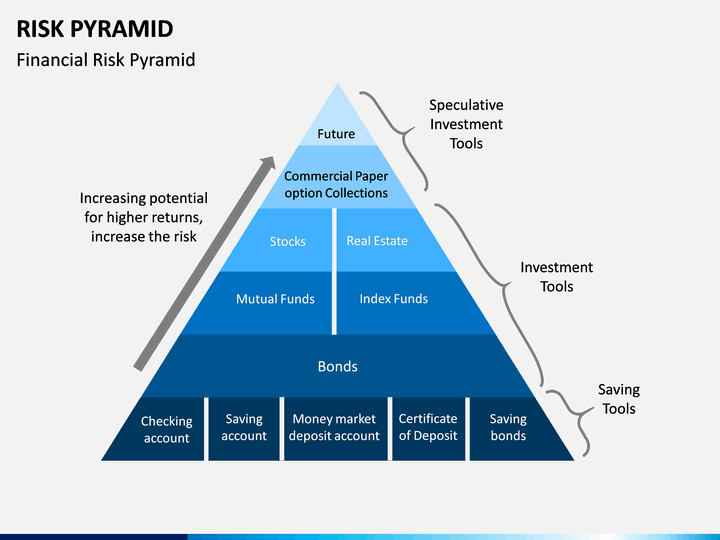 RISK PYRAMID
Financial Risk Pyramid

Increasing potential for higher returns, increase the risk

Future
Commercial Paper option Collections
Stocks
Real Estate
Mutual Funds
Index Funds
Bonds
Checking account
Saving account
Money market deposit account
Certificate of Deposit
Saving bonds

Speculative Investment Tools
Investment Tools
Saving Tools